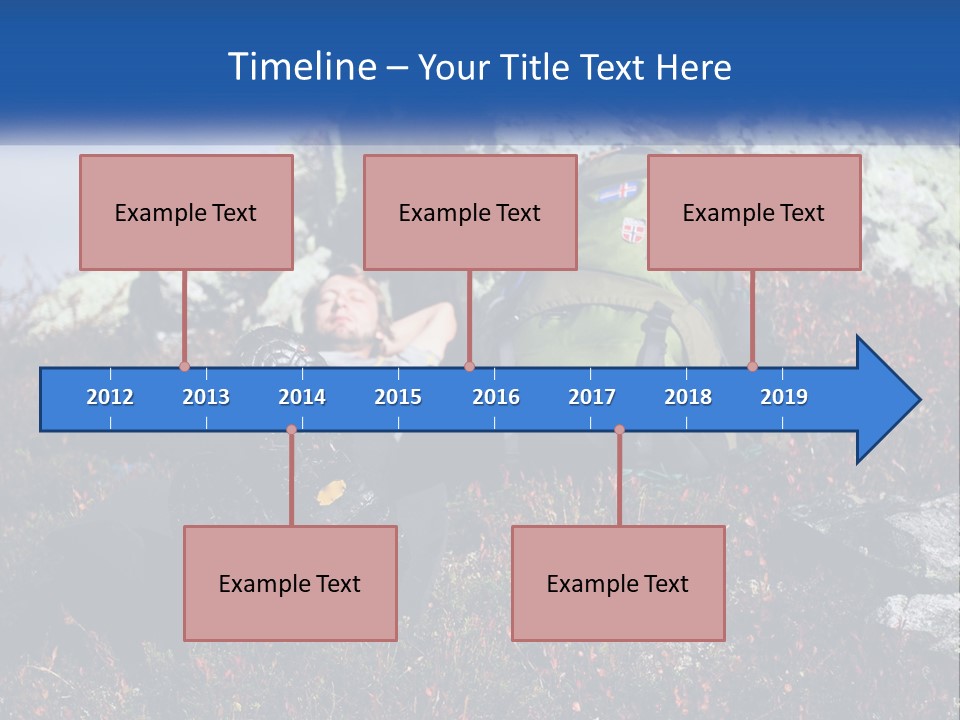 Timeline – Your Title Text Here

Example Text

Example Text

Example Text

2012 2013 2014 2015 2016 2017 2018 2019

Example Text

Example Text